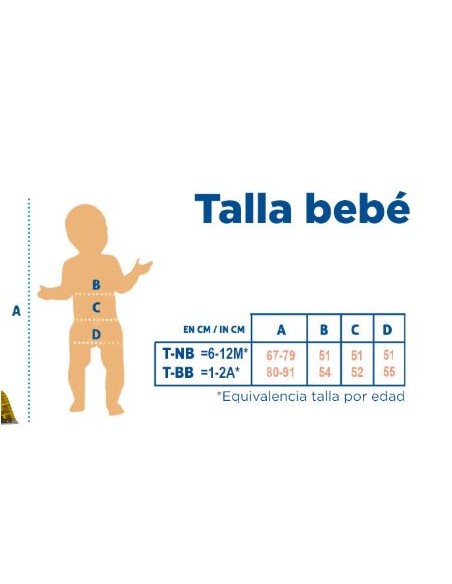 Talla bebé

A

B

C

D

| EN CM / IN CM | A | B | C | D |
|---|---|---|---|---|
| T-NB =6-12M* | 67-79 | 51 | 51 | 51 |
| T-BB =1-2A* | 80-91 | 54 | 52 | 55 |

*Equivalencia talla por edad